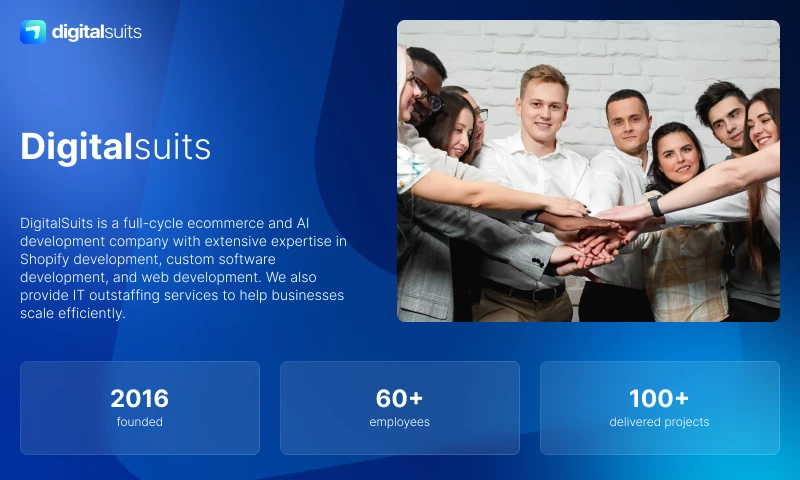 digitalsuits

Digitalsuits

DigitalSuits is a full-cycle ecommerce and AI development company with extensive expertise in Shopify development, custom software development, and web development. We also provide IT outstaffing services to help businesses scale efficiently.

2016
founded

60+
employees

100+
delivered projects